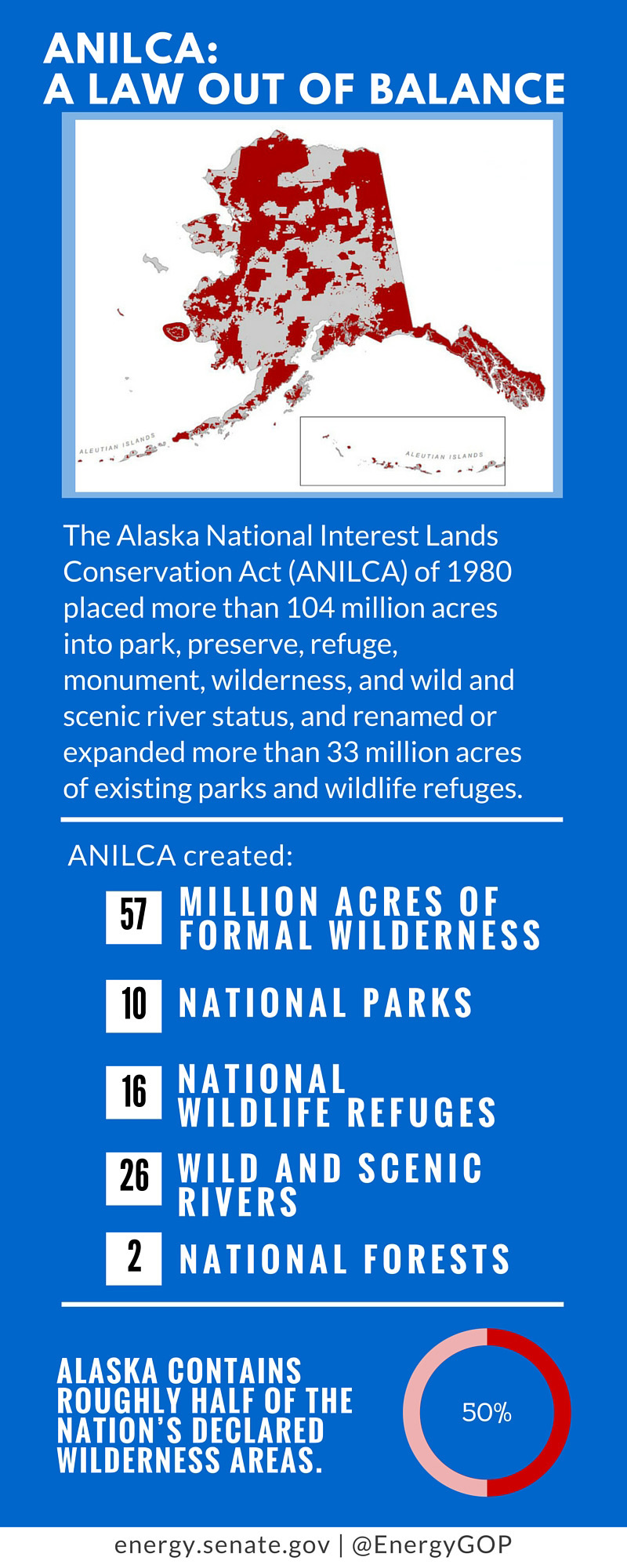 ANILCA:
A LAW OUT OF BALANCE

ALEUTIAN ISLANDS

ALEUTIAN ISLANDS

The Alaska National Interest Lands Conservation Act (ANILCA) of 1980 placed more than 104 million acres into park, preserve, refuge, monument, wilderness, and wild and scenic river status, and renamed or expanded more than 33 million acres of existing parks and wildlife refuges.

ANILCA created:

57 MILLION ACRES OF FORMAL WILDERNESS

10 NATIONAL PARKS

16 NATIONAL WILDLIFE REFUGES

26 WILD AND SCENIC RIVERS

2 NATIONAL FORESTS

ALASKA CONTAINS ROUGHLY HALF OF THE NATION'S DECLARED WILDERNESS AREAS.

50%

energy.senate.gov | @EnergyGOP